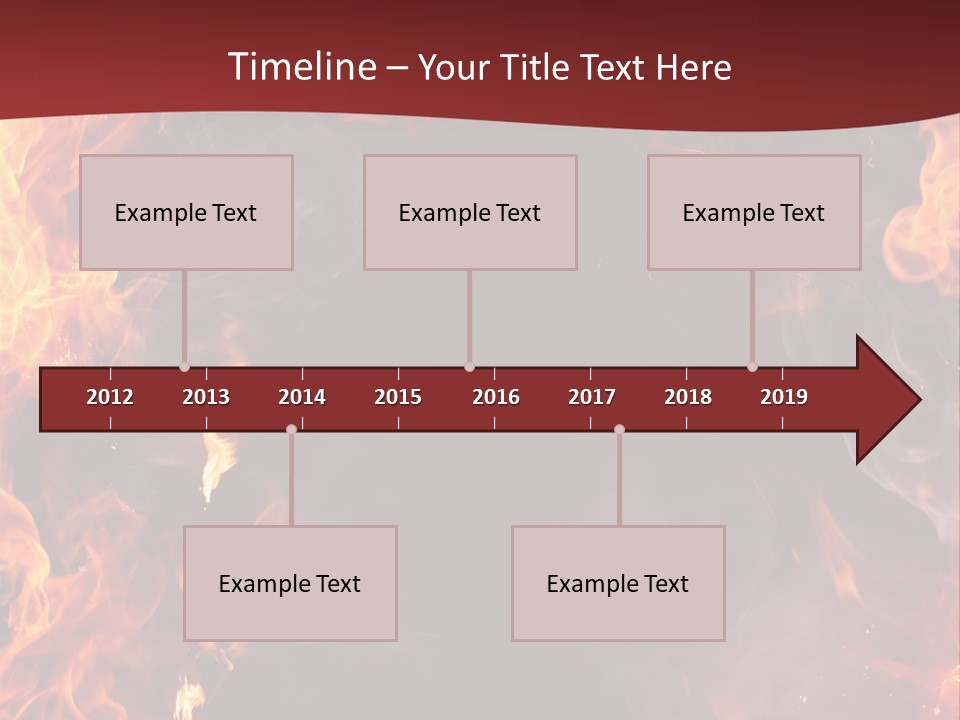 Timeline – Your Title Text Here

Example Text

Example Text

Example Text

2012
2013
2014
2015
2016
2017
2018
2019

Example Text

Example Text